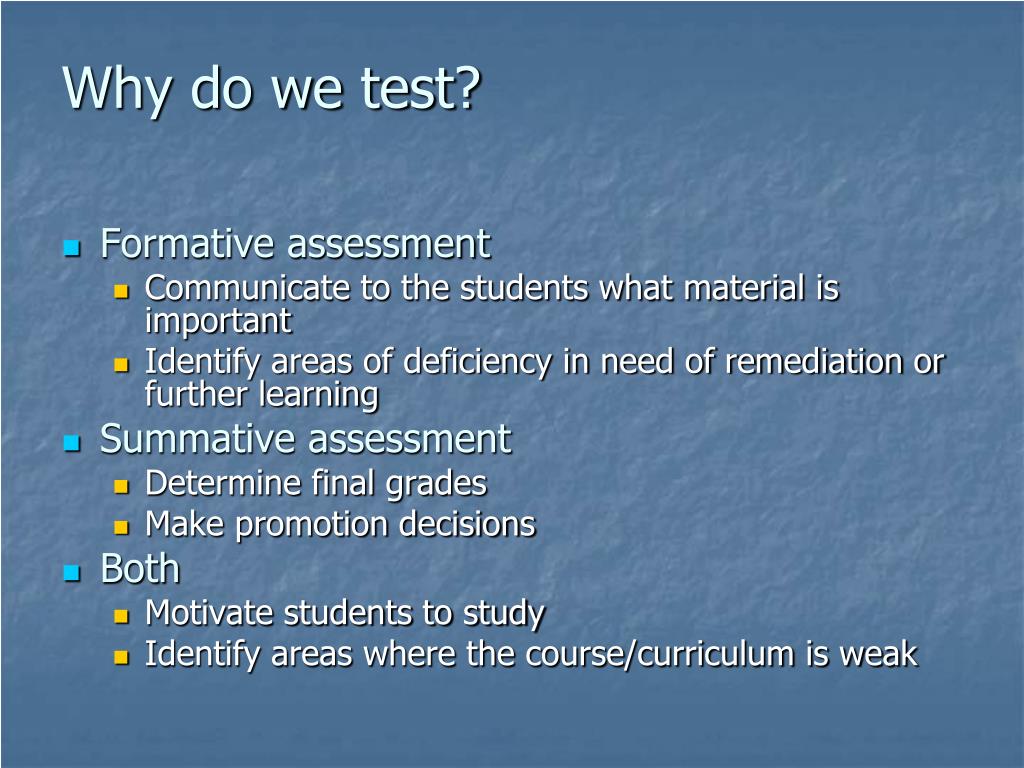 Why do we test?

- Formative assessment
  - Communicate to the students what material is important
  - Identify areas of deficiency in need of remediation or further learning
- Summative assessment
  - Determine final grades
  - Make promotion decisions
- Both
  - Motivate students to study
  - Identify areas where the course/curriculum is weak